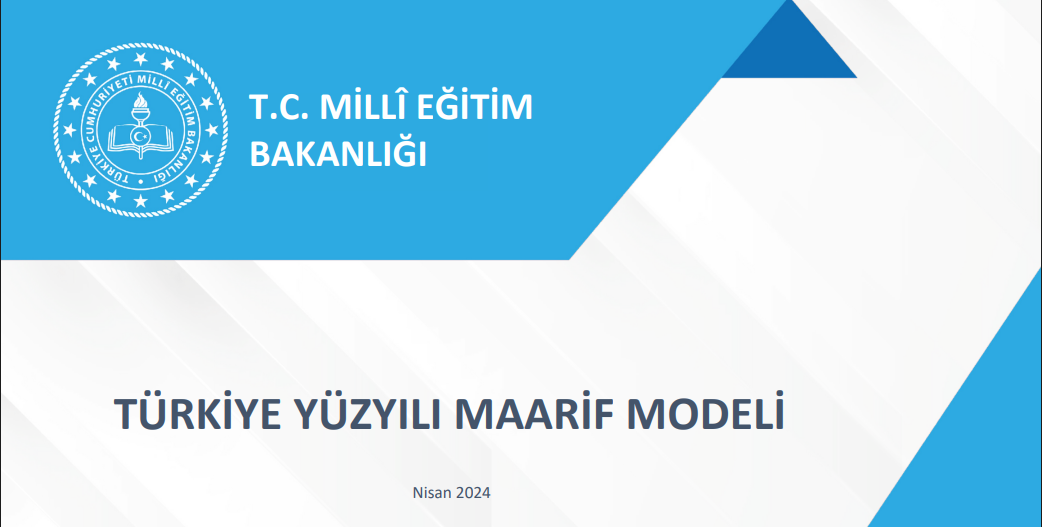 TÜRKİYE CUMHURİYETİ MİLLÎ EĞİTİM BAKANLIĞI

T.C. MİLLÎ EĞİTİM BAKANLIĞI

TÜRKİYE YÜZYILI MAARİF MODELİ

Nisan 2024